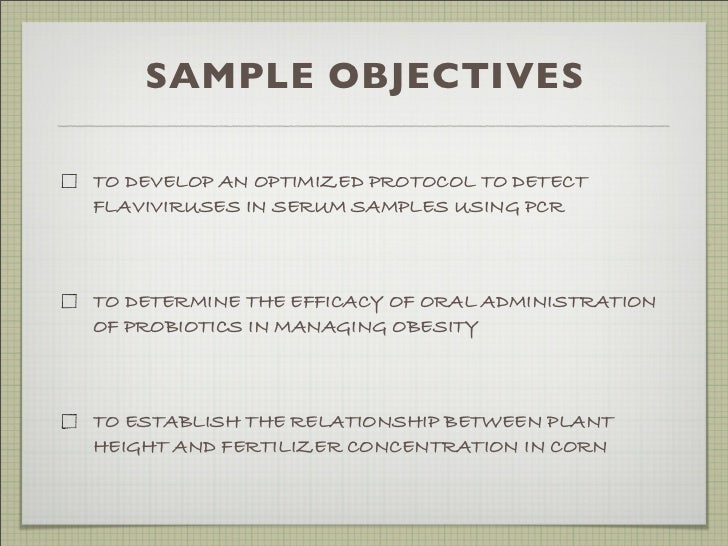 SAMPLE OBJECTIVES

☐ TO DEVELOP AN OPTIMIZED PROTOCOL TO DETECT FLAVIVIRUSES IN SERUM SAMPLES USING PCR

☐ TO DETERMINE THE EFFICACY OF ORAL ADMINISTRATION OF PROBIOTICS IN MANAGING OBESITY

☐ TO ESTABLISH THE RELATIONSHIP BETWEEN PLANT HEIGHT AND FERTILIZER CONCENTRATION IN CORN